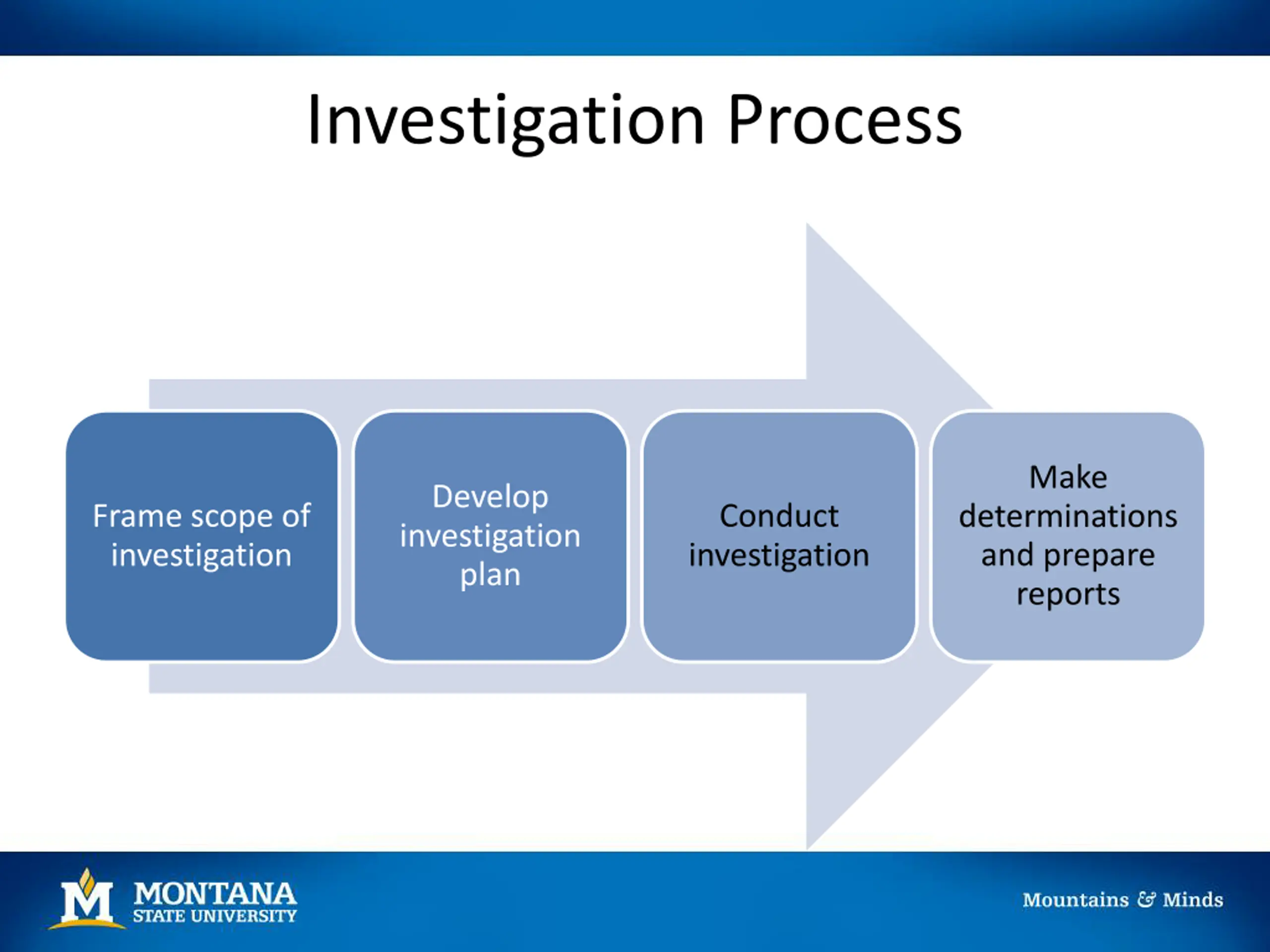 Investigation Process

Frame scope of investigation

Develop investigation plan

Conduct investigation

Make determinations and prepare reports

M MONTANA STATE UNIVERSITY

Mountains & Minds